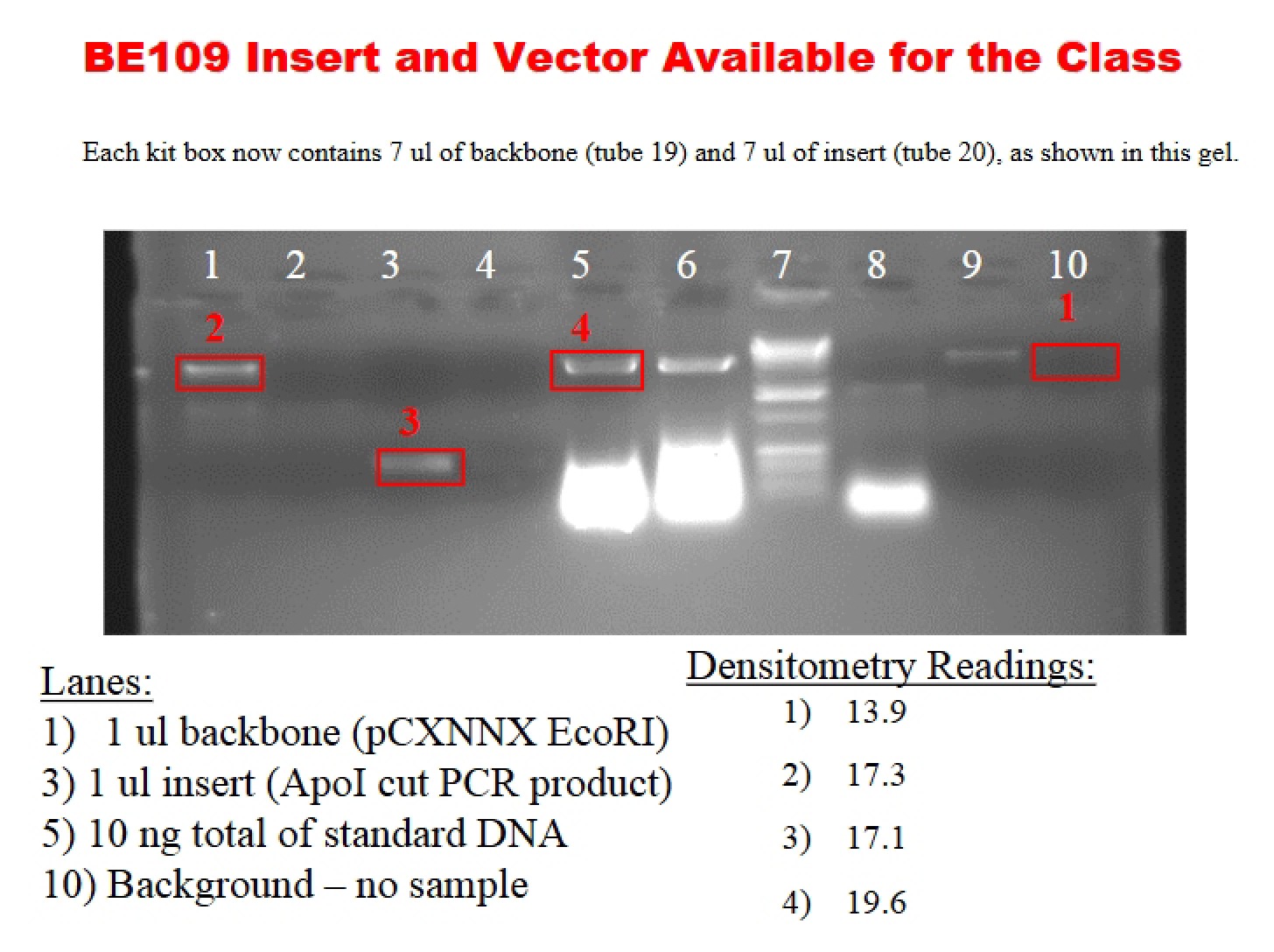 BE109 Insert and Vector Available for the Class

Each kit box now contains 7 ul of backbone (tube 19) and 7 ul of insert (tube 20), as shown in this gel.

1 2 3 4 5 6 7 8 9 10

2 4 1

3

Lanes:
1) 1 ul backbone (pCXNNX EcoRI)
3) 1 ul insert (ApoI cut PCR product)
5) 10 ng total of standard DNA
10) Background – no sample

Densitometry Readings:
1) 13.9
2) 17.3
3) 17.1
4) 19.6